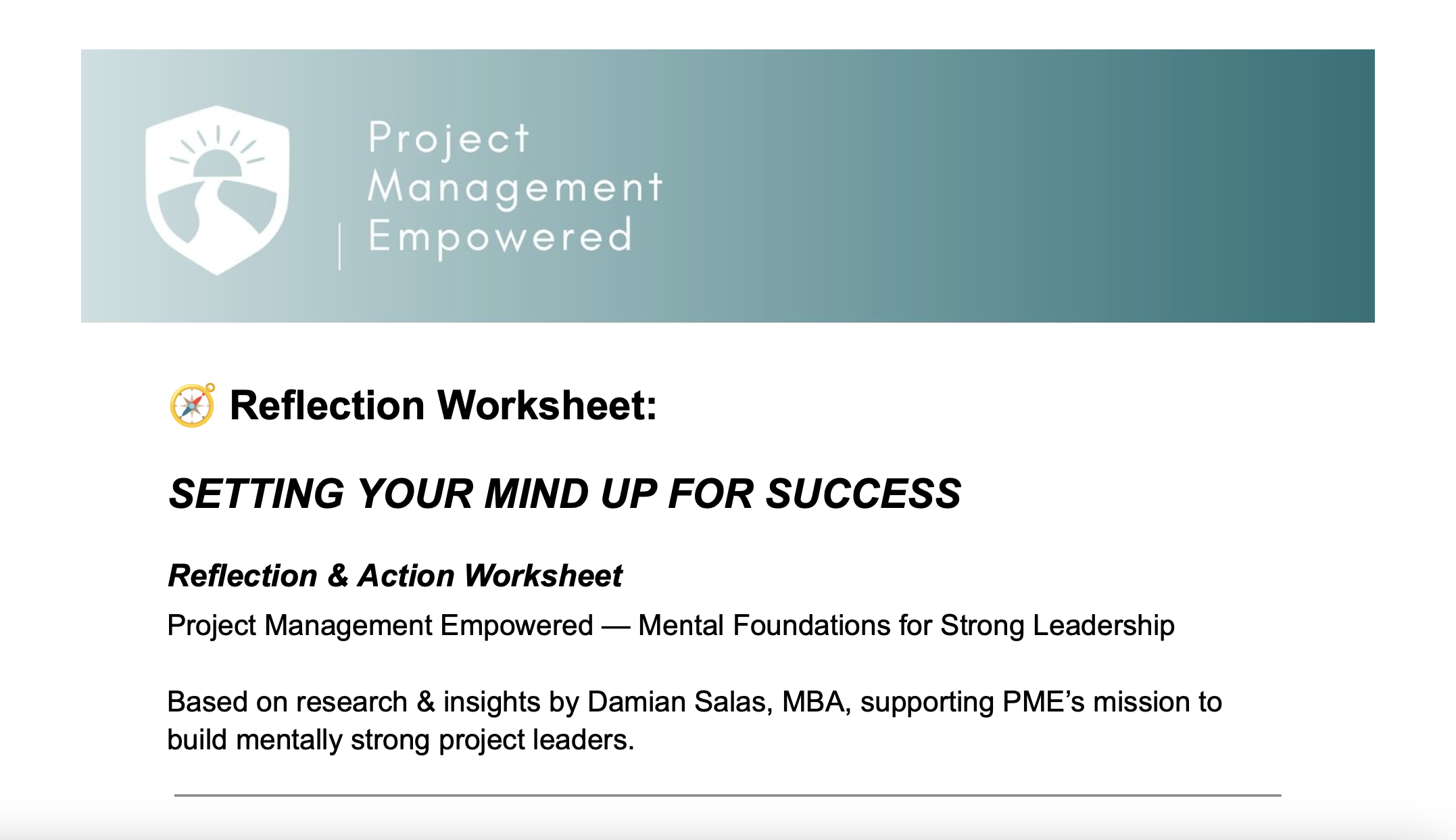 Project Management Empowered

🧭 Reflection Worksheet:

SETTING YOUR MIND UP FOR SUCCESS

Reflection & Action Worksheet

Project Management Empowered — Mental Foundations for Strong Leadership

Based on research & insights by Damian Salas, MBA, supporting PME's mission to build mentally strong project leaders.